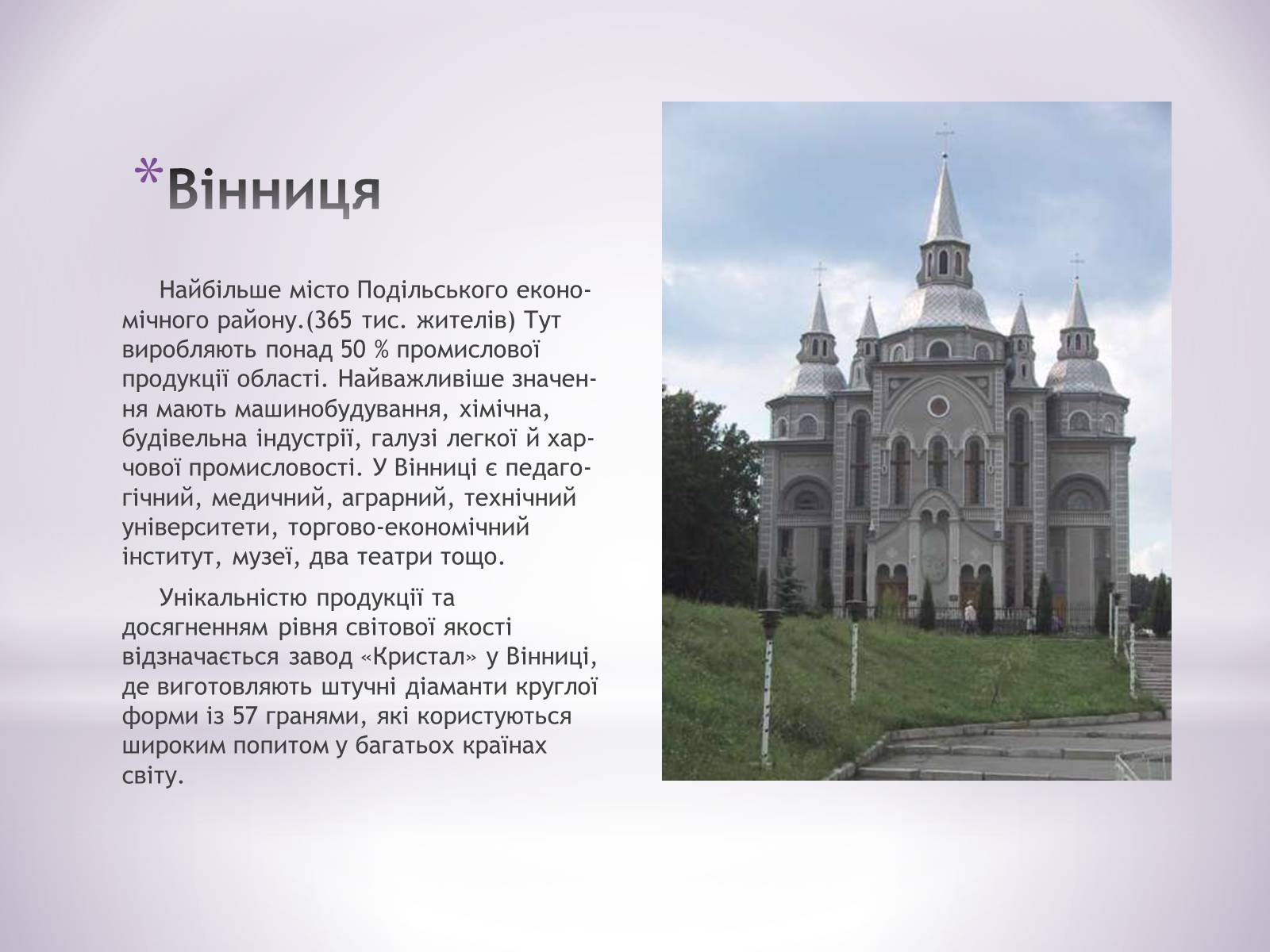 *Вінниця

Найбільше місто Подільського економічного району.(365 тис. жителів) Тут виробляють понад 50 % промислової продукції області. Найважливіше значення мають машинобудування, хімічна, будівельна індустрії, галузі легкої й харчової промисловості. У Вінниці є педагогічний, медичний, аграрний, технічний університети, торгово-економічний інститут, музеї, два театри тощо.

Унікальністю продукції та досягненням рівня світової якості відзначається завод «Кристал» у Вінниці, де виготовляють штучні діаманти круглої форми із 57 гранями, які користуються широким попитом у багатьох країнах світу.